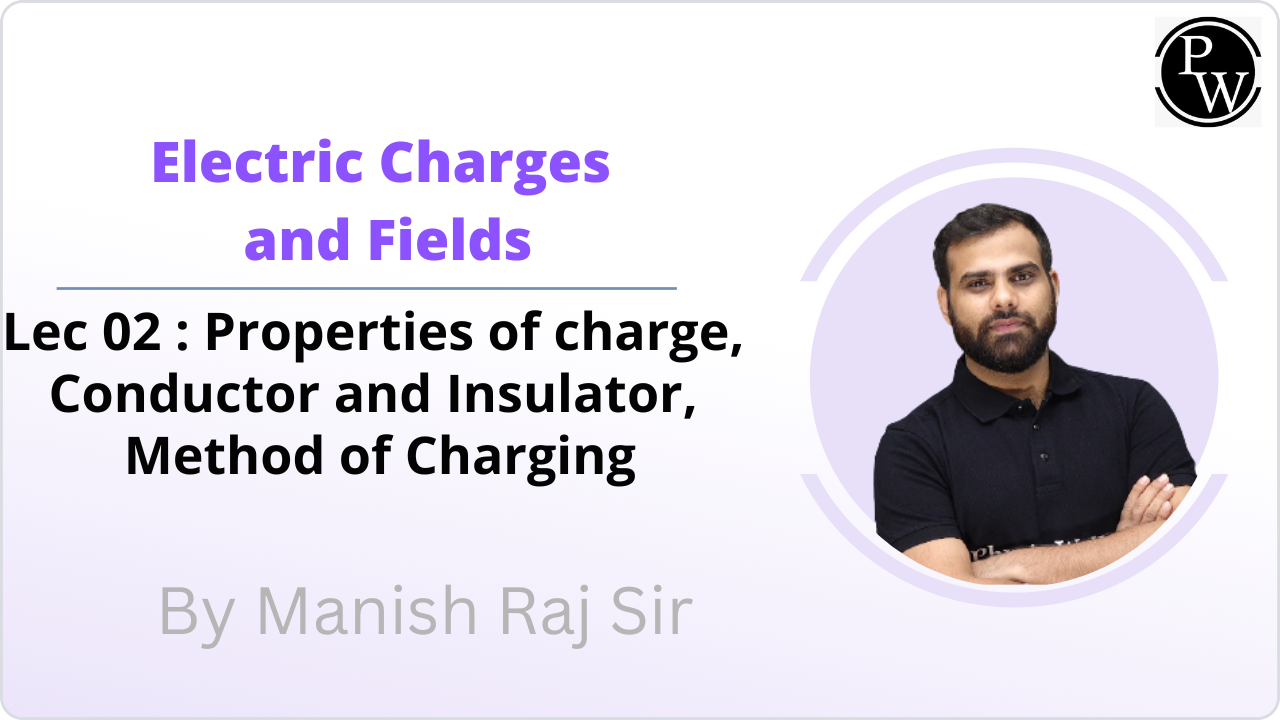 PW

Electric Charges and Fields

Lec 02 : Properties of charge, Conductor and Insulator, Method of Charging

By Manish Raj Sir